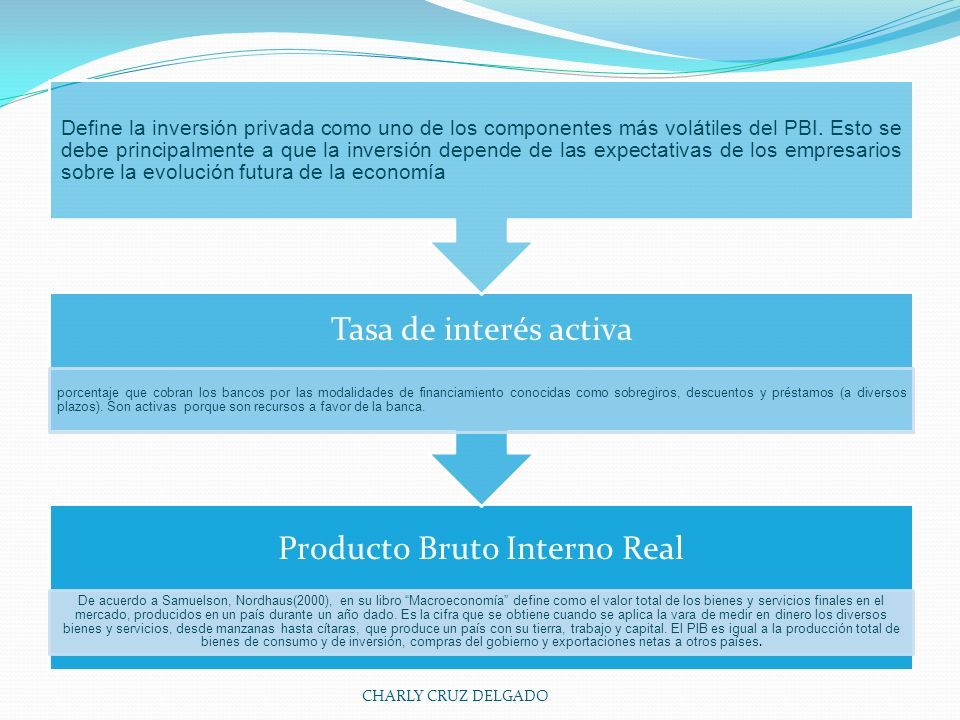 Define la inversión privada como uno de los componentes más volátiles del PBI. Esto se debe principalmente a que la inversión depende de las expectativas de los empresarios sobre la evolución futura de la economía

Tasa de interés activa

porcentaje que cobran los bancos por las modalidades de financiamiento conocidas como sobregiros, descuentos y préstamos (a diversos plazos). Son activas porque son recursos a favor de la banca.

Producto Bruto Interno Real

De acuerdo a Samuelson, Nordhaus(2000), en su libro "Macroeconomía" define como el valor total de los bienes y servicios finales en el mercado, producidos en un país durante un año dado. Es la cifra que se obtiene cuando se aplica la vara de medir en dinero los diversos bienes y servicios, desde manzanas hasta cítaras, que produce un país con su tierra, trabajo y capital. El PIB es igual a la producción total de bienes de consumo y de inversión, compras del gobierno y exportaciones netas a otros países.

CHARLY CRUZ DELGADO